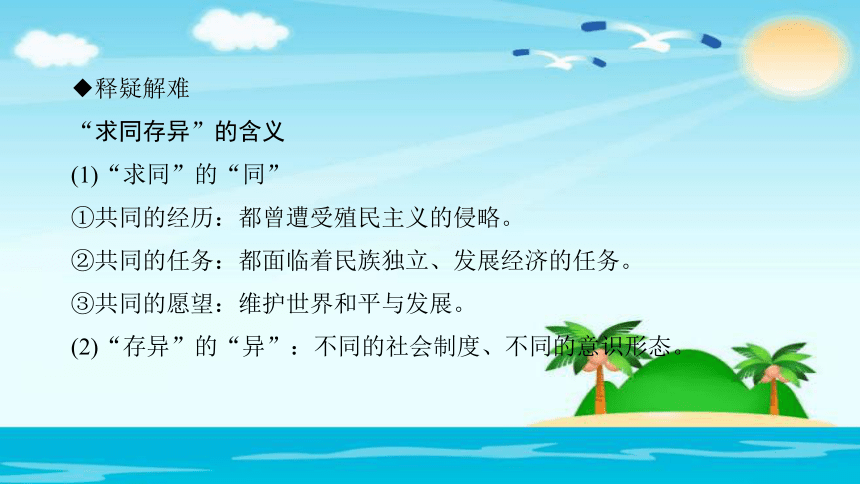 ◆释疑解难

“求同存异”的含义

(1)“求同”的“同”

①共同的经历：都曾遭受殖民主义的侵略。

②共同的任务：都面临着民族独立、发展经济的任务。

③共同的愿望：维护世界和平与发展。

(2)“存异”的“异”：不同的社会制度、不同的意识形态。